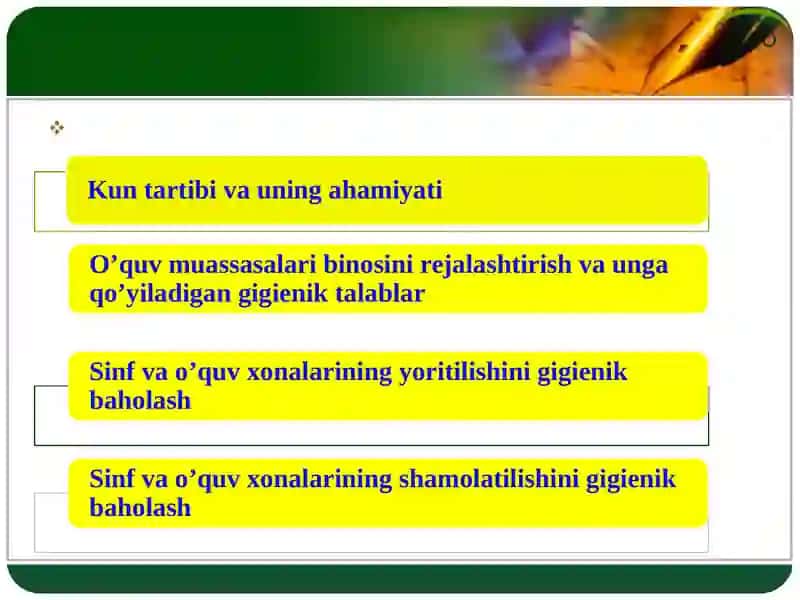 Kun tartibi va uning ahamiyati

O’quv muassasalari binosini rejalashtirish va unga qo’yiladigan gigienik talablar

Sinf va o’quv xonalarining yoritilishini gigienik baholash

Sinf va o’quv xonalarining shamolatilishini gigienik baholash